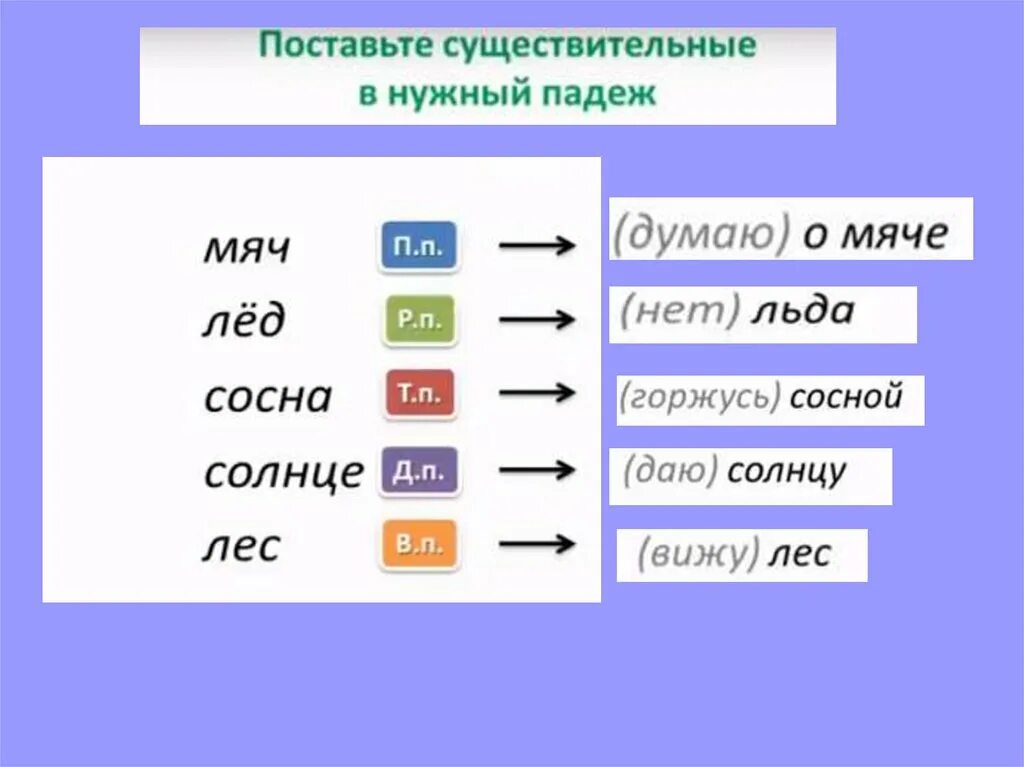 Поставьте существительные в нужный падеж

мяч П.п. → (думаю) о мяче
лёд Р.п. → (нет) льда
сосна Т.п. → (горжусь) сосной
солнце Д.п. → (даю) солнцу
лес В.п. → (вижу) лес